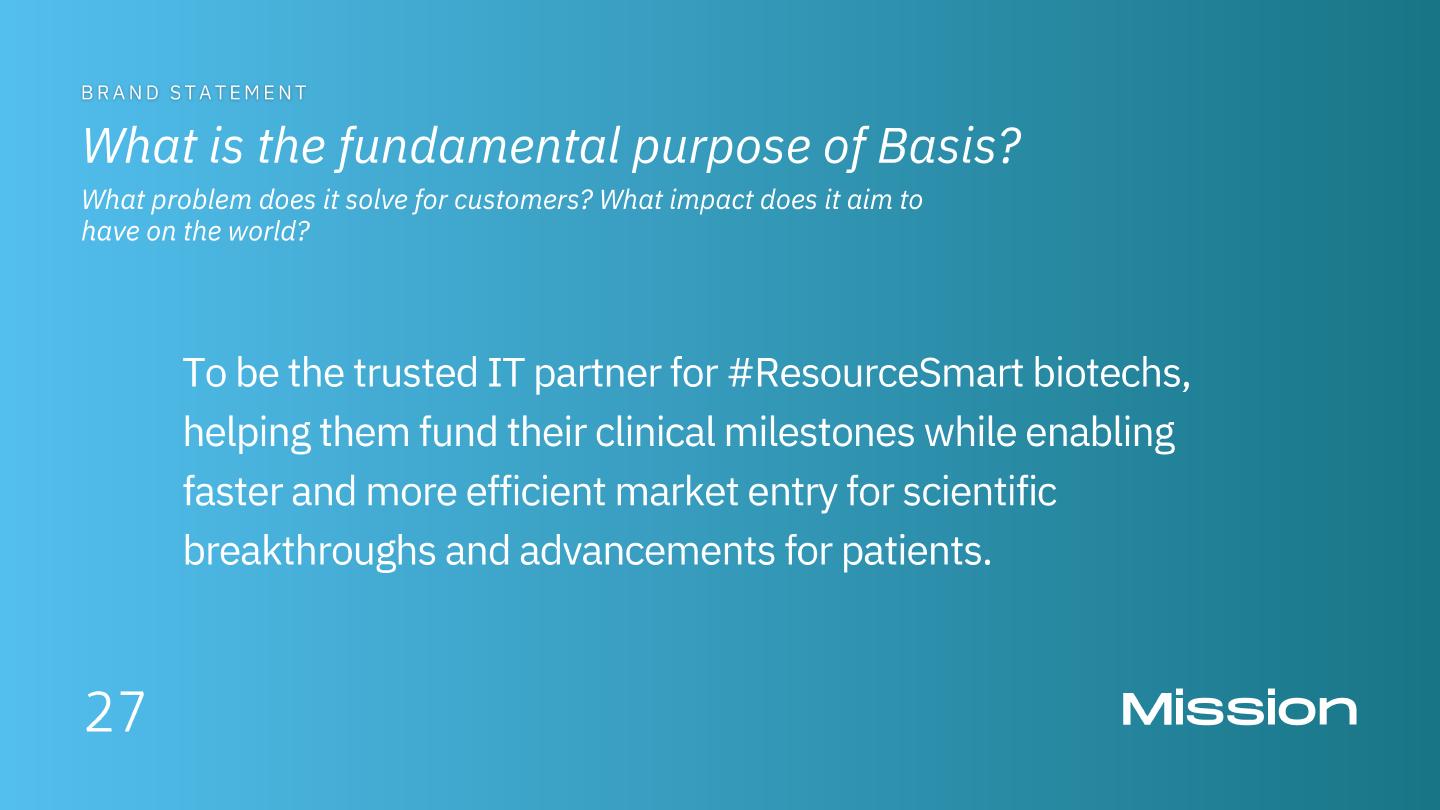 BRAND STATEMENT

What is the fundamental purpose of Basis?

What problem does it solve for customers? What impact does it aim to have on the world?

To be the trusted IT partner for #ResourceSmart biotechs, helping them fund their clinical milestones while enabling faster and more efficient market entry for scientific breakthroughs and advancements for patients.

27

Mission